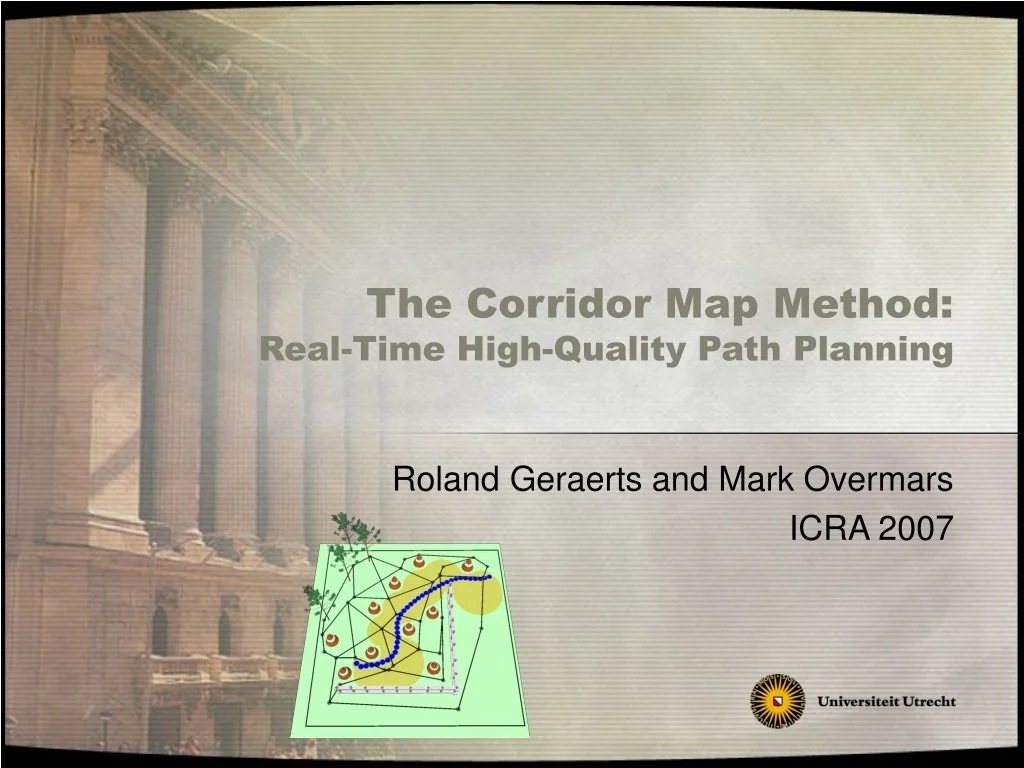 The Corridor Map Method:
Real-Time High-Quality Path Planning

Roland Geraerts and Mark Overmars
ICRA 2007

Universiteit Utrecht